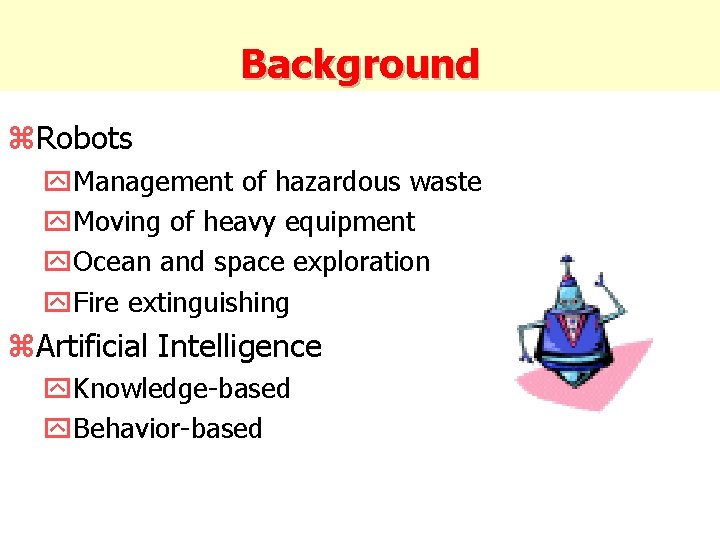 Background

⌘Robots

Management of hazardous waste

Moving of heavy equipment

Ocean and space exploration

Fire extinguishing

⌘Artificial Intelligence

Knowledge-based

Behavior-based